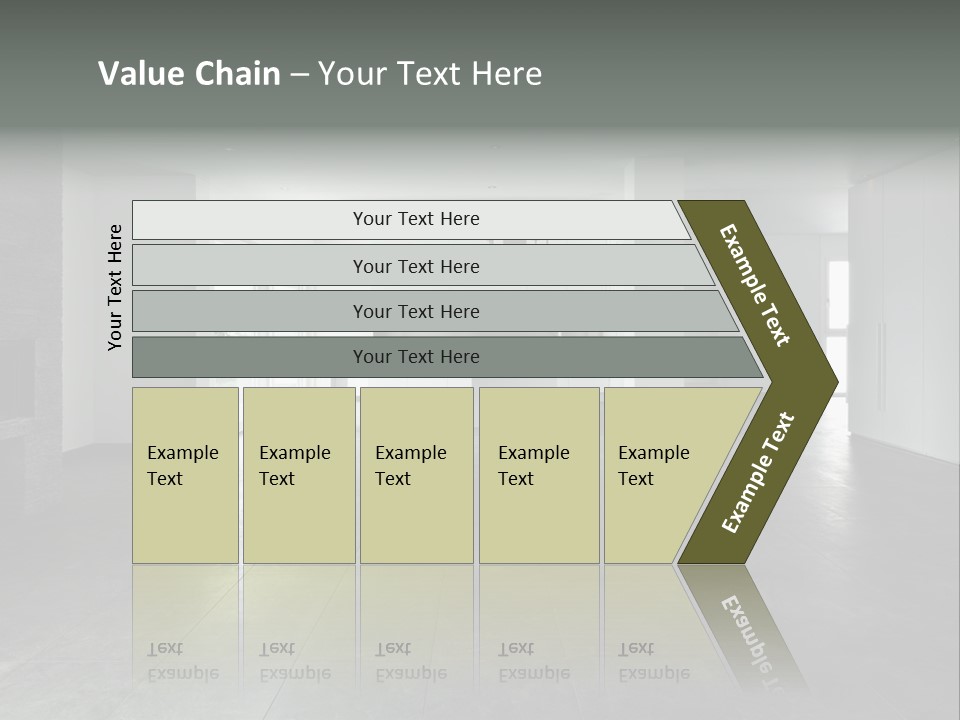 Value Chain – Your Text Here

Your Text Here

Your Text Here

Your Text Here

Your Text Here

Your Text Here

Example Text

Example Text

Example Text

Example Text

Example Text

Example Text

Example Text